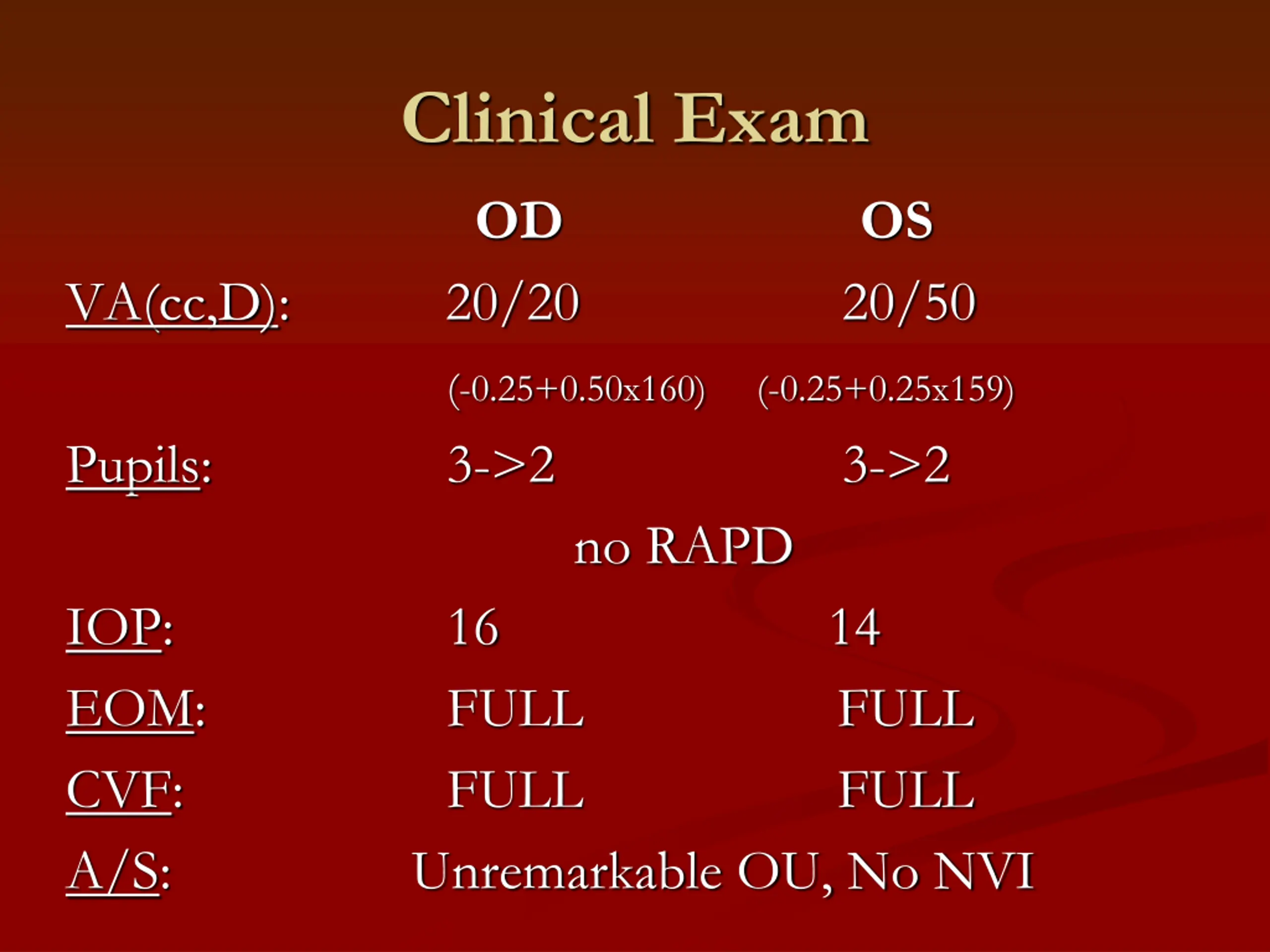 Clinical Exam

| | OD | OS |
|---|---|---|
| VA(cc,D): | 20/20 | 20/50 |
| | (-0.25+0.50x160) | (-0.25+0.25x159) |
| Pupils: | 3->2 | 3->2 |
| | no RAPD | |
| IOP: | 16 | 14 |
| EOM: | FULL | FULL |
| CVF: | FULL | FULL |
| A/S: | Unremarkable OU, No NVI | |